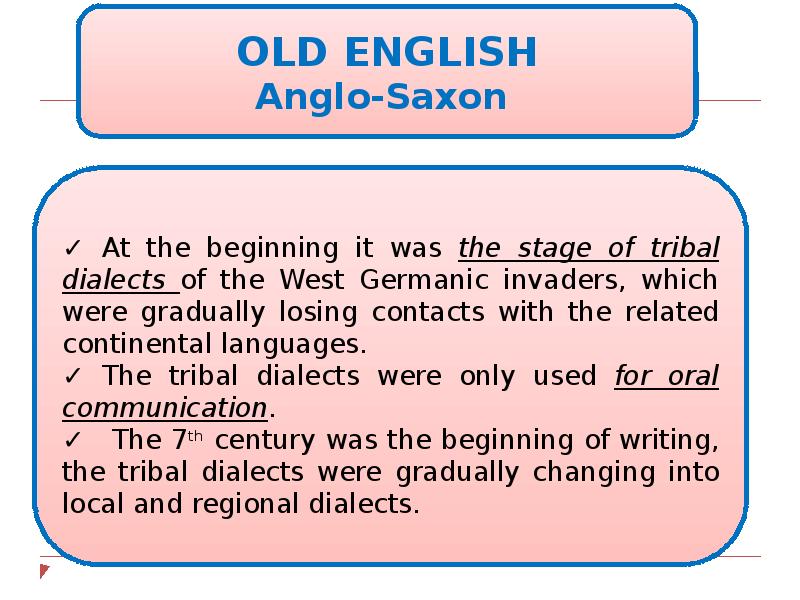 OLD ENGLISH
Anglo-Saxon

✓ At the beginning it was the stage of tribal dialects of the West Germanic invaders, which were gradually losing contacts with the related continental languages.
✓ The tribal dialects were only used for oral communication.
✓ The 7th century was the beginning of writing, the tribal dialects were gradually changing into local and regional dialects.